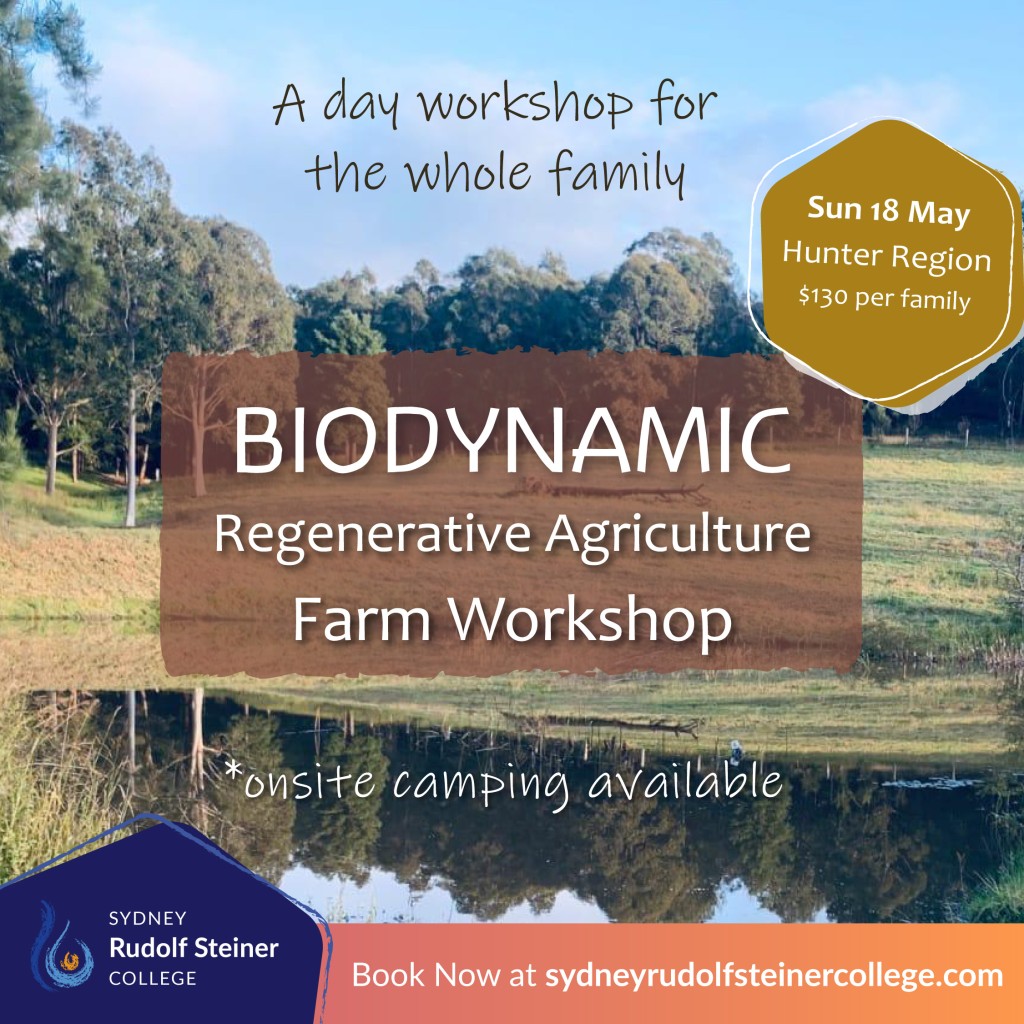 A day workshop for the whole family

Sun 18 May
Hunter Region
$130 per family

BIODYNAMIC
Regenerative Agriculture
Farm Workshop

*onsite camping available

SYDNEY
Rudolf Steiner
COLLEGE

Book Now at sydneyrudolfsteinercollege.com